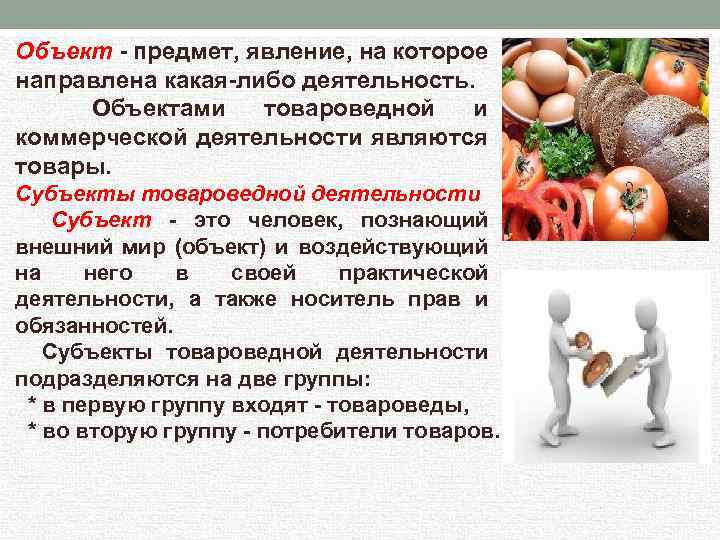 Объект - предмет, явление, на которое направлена какая-либо деятельность.

Объектами товароведной и коммерческой деятельности являются товары.

Субъекты товароведной деятельности

Субъект - это человек, познающий внешний мир (объект) и воздействующий на него в своей практической деятельности, а также носитель прав и обязанностей.

Субъекты товароведной деятельности подразделяются на две группы:
* в первую группу входят - товароведы,
* во вторую группу - потребители товаров.